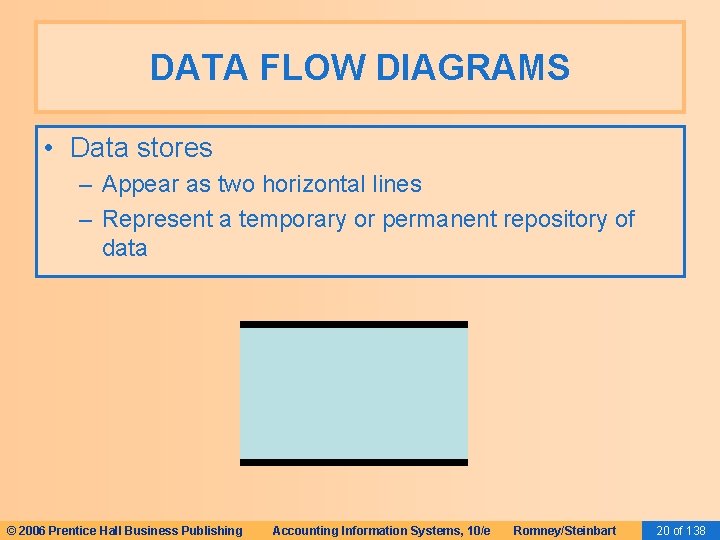 DATA FLOW DIAGRAMS

• Data stores
– Appear as two horizontal lines
– Represent a temporary or permanent repository of data

© 2006 Prentice Hall Business Publishing Accounting Information Systems, 10/e Romney/Steinbart 20 of 138